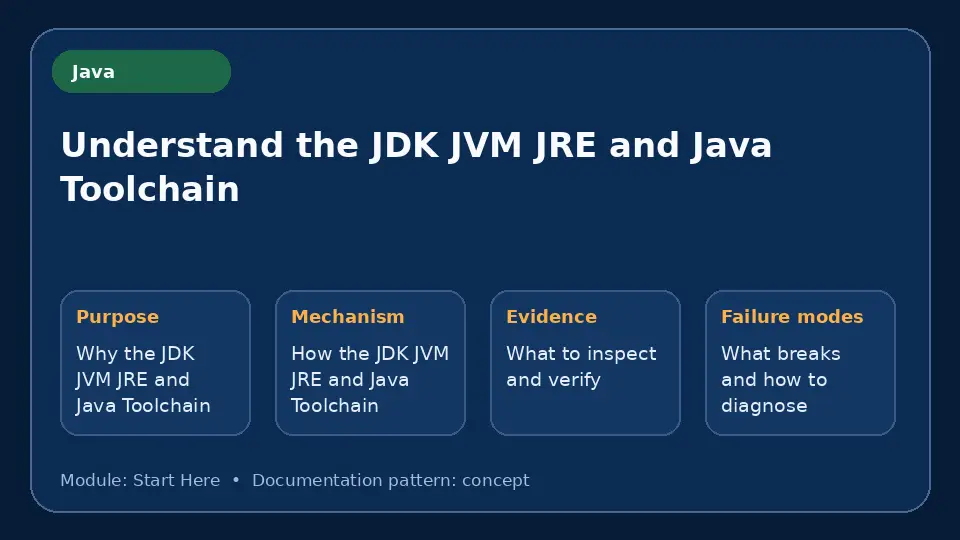 Java

Understand the JDK JVM JRE and Java Toolchain

Purpose
Why the JDK JVM JRE and Java Toolchain

Mechanism
How the JDK JVM JRE and Java Toolchain

Evidence
What to inspect and verify

Failure modes
What breaks and how to diagnose

Module: Start Here • Documentation pattern: concept